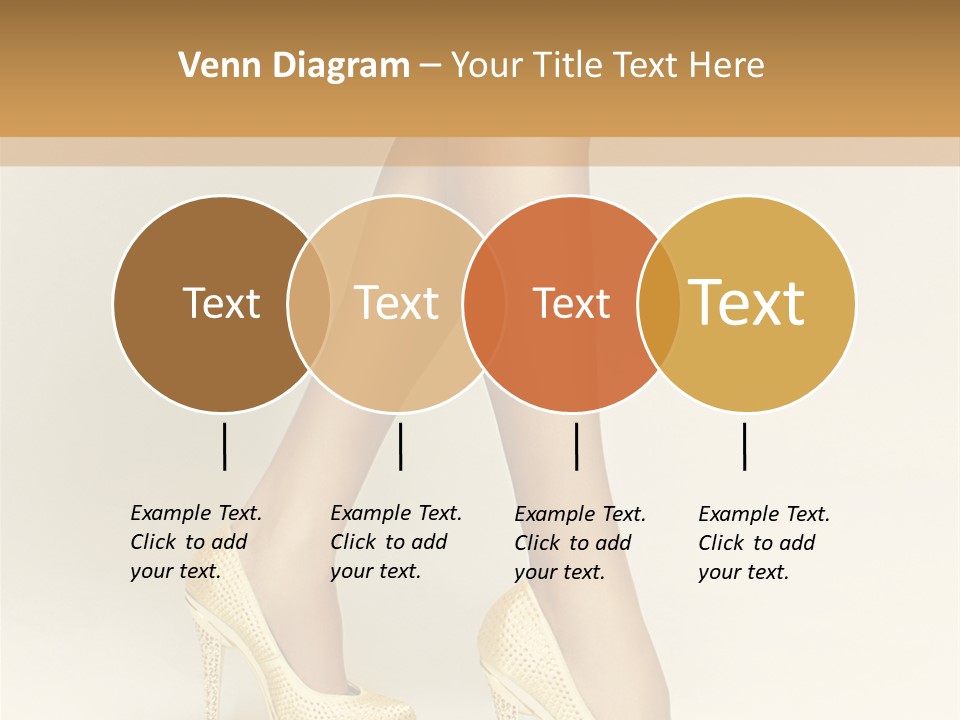 Venn Diagram – Your Title Text Here

Text

Text

Text

Text

Example Text. Click to add your text.

Example Text. Click to add your text.

Example Text. Click to add your text.

Example Text. Click to add your text.